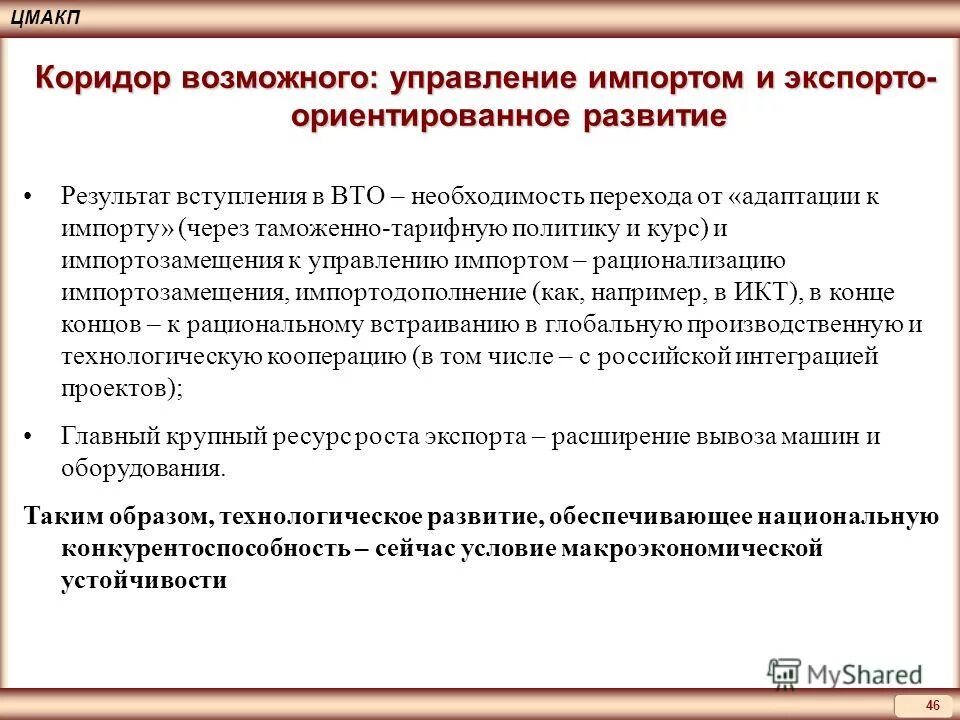 ЦМАКП

Коридор возможного: управление импортом и экспорто-ориентированное развитие

• Результат вступления в ВТО – необходимость перехода от «адаптации к импорту» (через таможенно-тарифную политику и курс) и импортозамещения к управлению импортом – рационализацию импортозамещения, импортодополнение (как, например, в ИКТ), в конце концов – к рациональному встраиванию в глобальную производственную и технологическую кооперацию (в том числе – с российской интеграцией проектов);

• Главный крупный ресурс роста экспорта – расширение вывоза машин и оборудования.

Таким образом, технологическое развитие, обеспечивающее национальную конкурентоспособность – сейчас условие макроэкономической устойчивости

MyShared

46